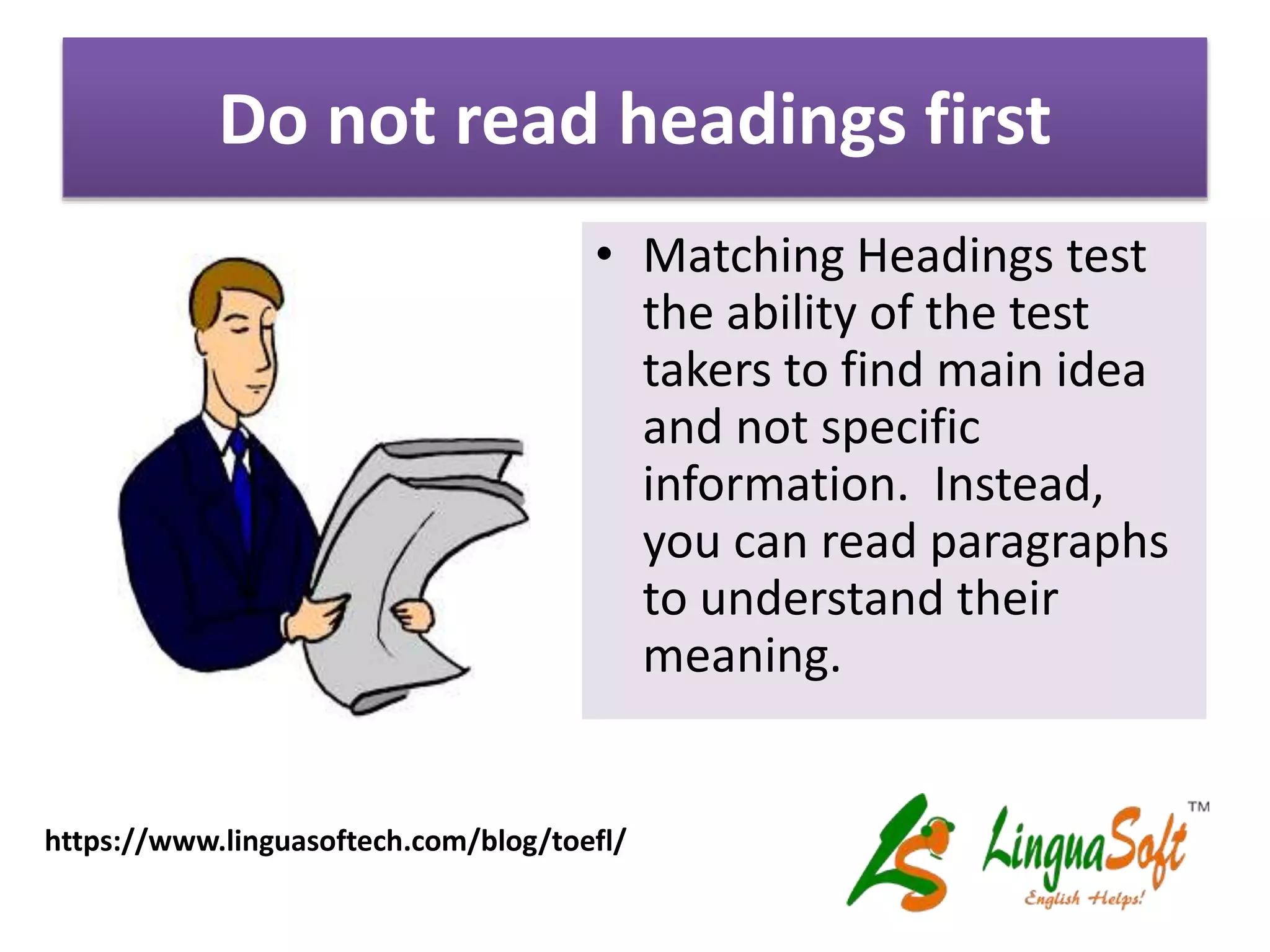 Do not read headings first

• Matching Headings test the ability of the test takers to find main idea and not specific information. Instead, you can read paragraphs to understand their meaning.

https://www.linguasoftech.com/blog/toefl/

LS LinguaSoft™
English Helps!